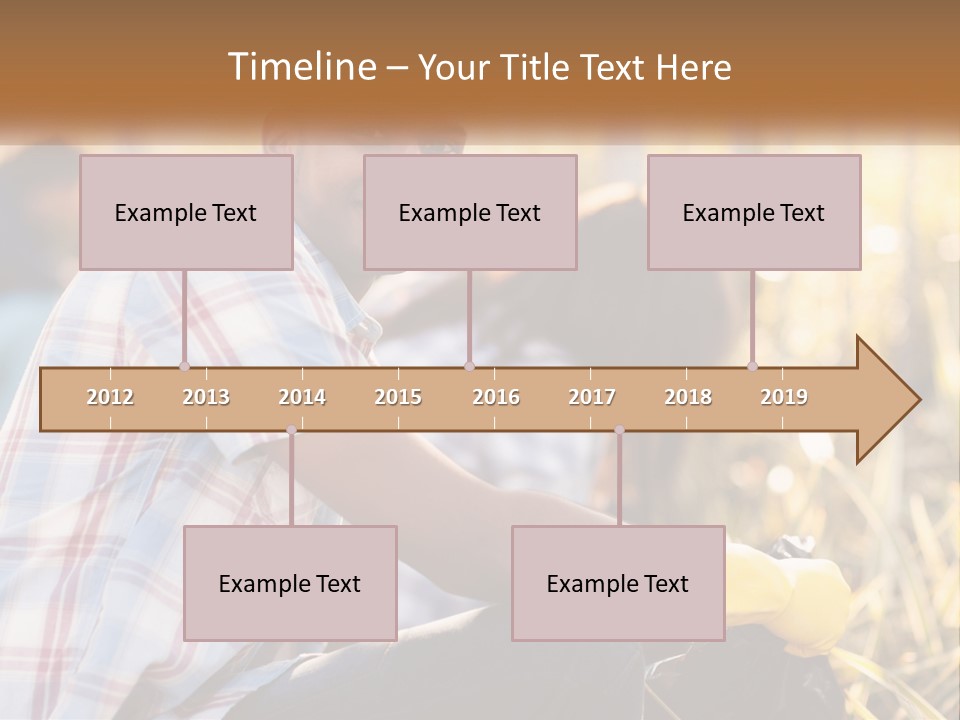 Timeline – Your Title Text Here

Example Text

Example Text

Example Text

2012 2013 2014 2015 2016 2017 2018 2019

Example Text

Example Text